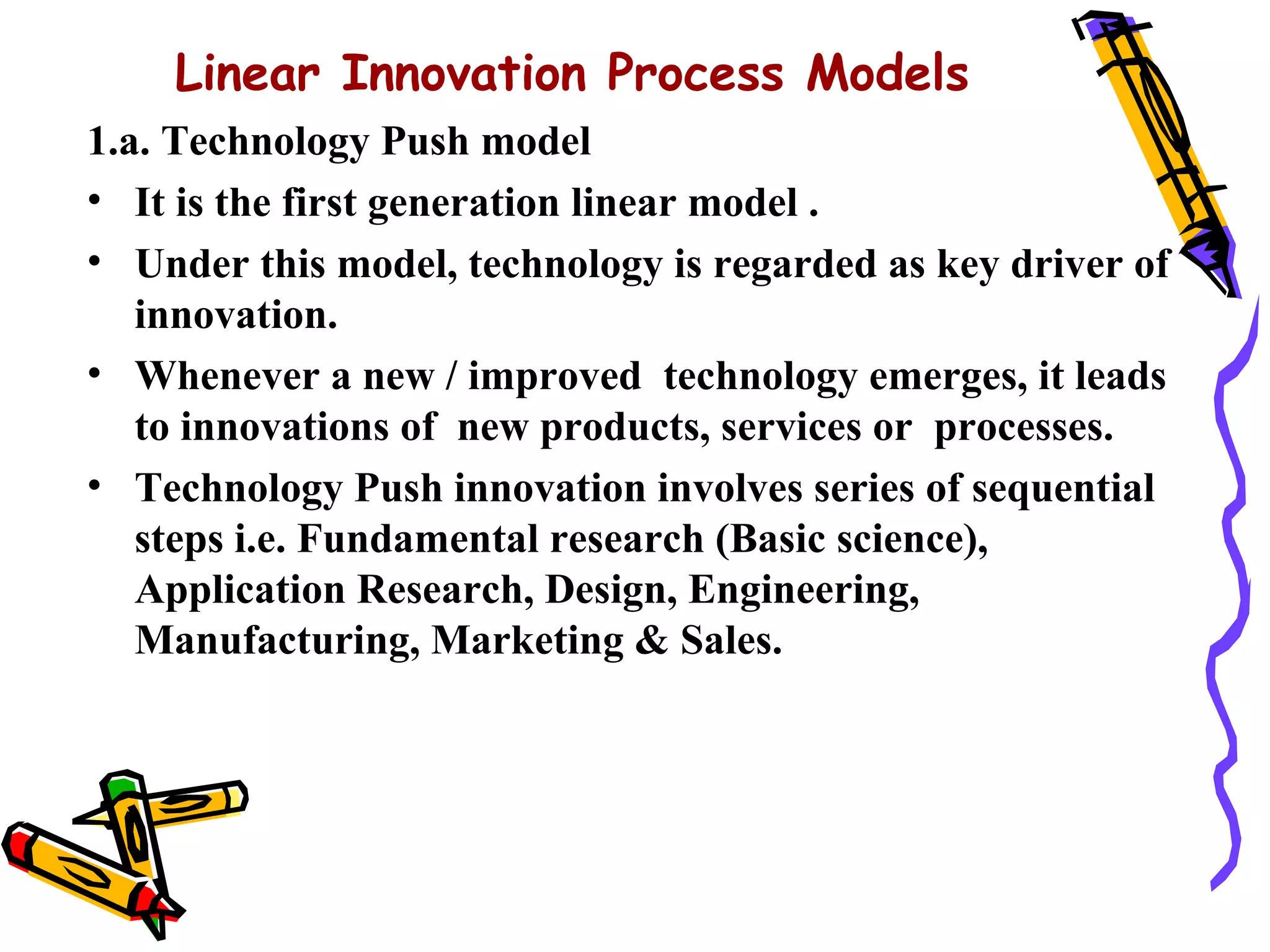 Linear Innovation Process Models

1.a. Technology Push model

• It is the first generation linear model .

• Under this model, technology is regarded as key driver of innovation.

• Whenever a new / improved technology emerges, it leads to innovations of new products, services or processes.

• Technology Push innovation involves series of sequential steps i.e. Fundamental research (Basic science), Application Research, Design, Engineering, Manufacturing, Marketing & Sales.